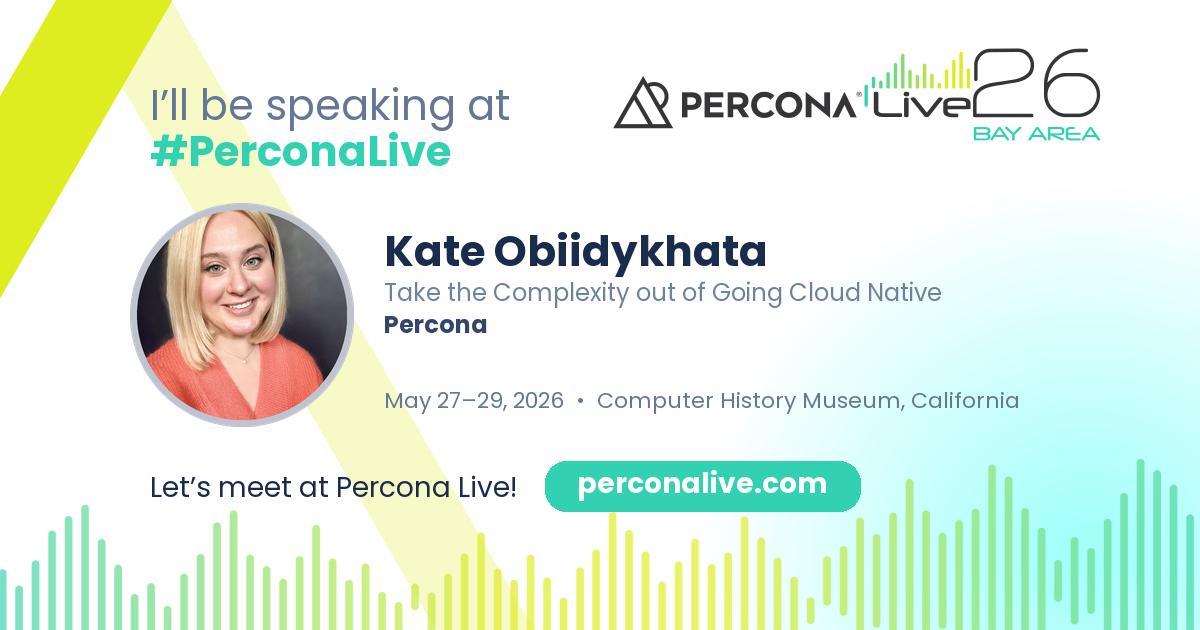 I'll be speaking at
#PerconaLive

PERCONA® Live 26
BAY AREA

Kate Obiidykhata
Take the Complexity out of Going Cloud Native
Percona

May 27–29, 2026 • Computer History Museum, California

Let's meet at Percona Live!

perconalive.com